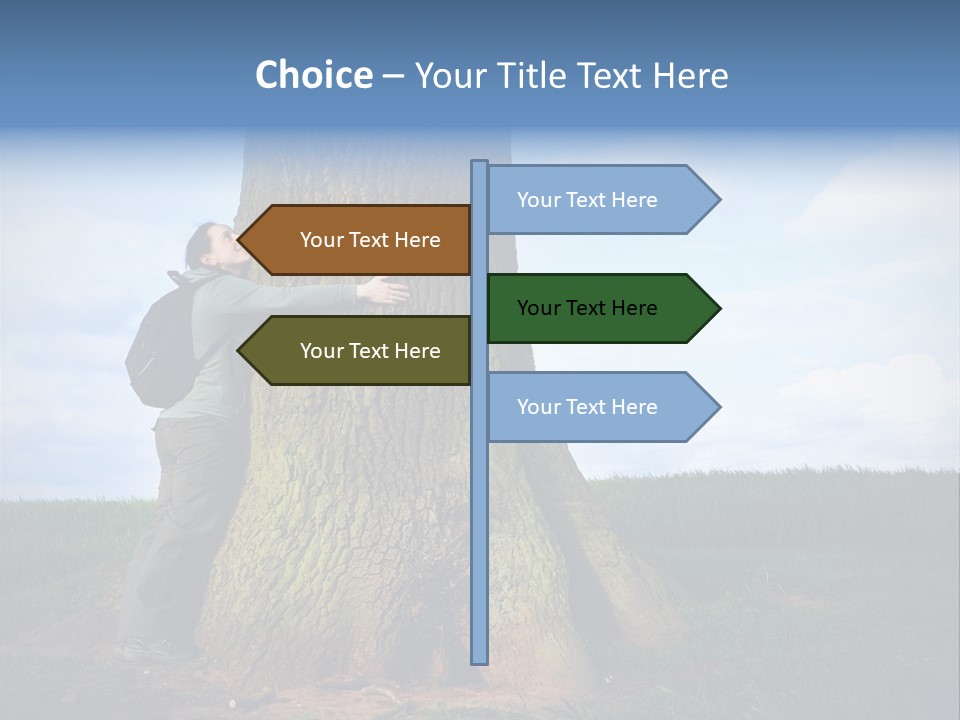 Choice – Your Title Text Here

Your Text Here

Your Text Here

Your Text Here

Your Text Here

Your Text Here